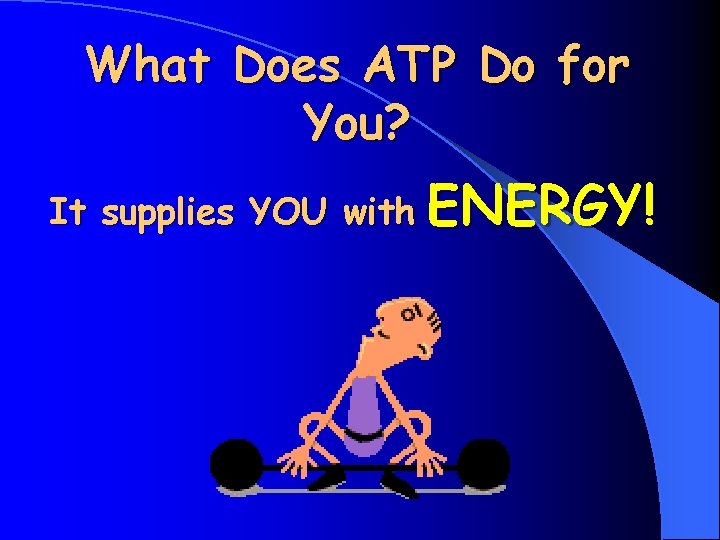 What Does ATP Do for You?

It supplies YOU with ENERGY!